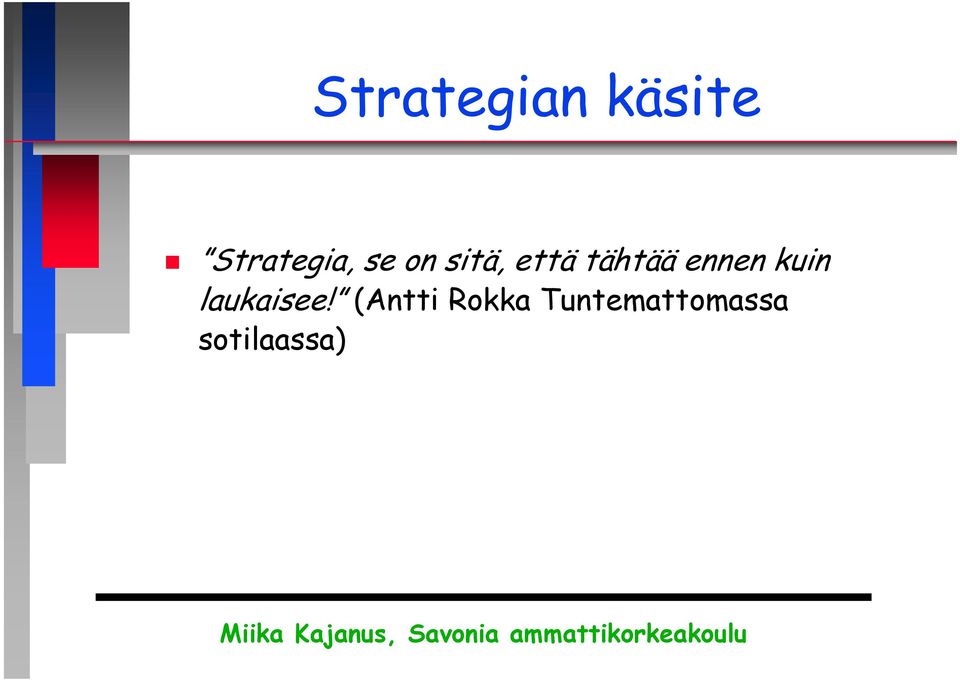 Strategian käsite

"Strategia, se on sitä, että tähtää ennen kuin laukaisee!" (Antti Rokka Tuntemattomassa sotilaassa)

Miika Kajanus, Savonia ammattikorkeakoulu